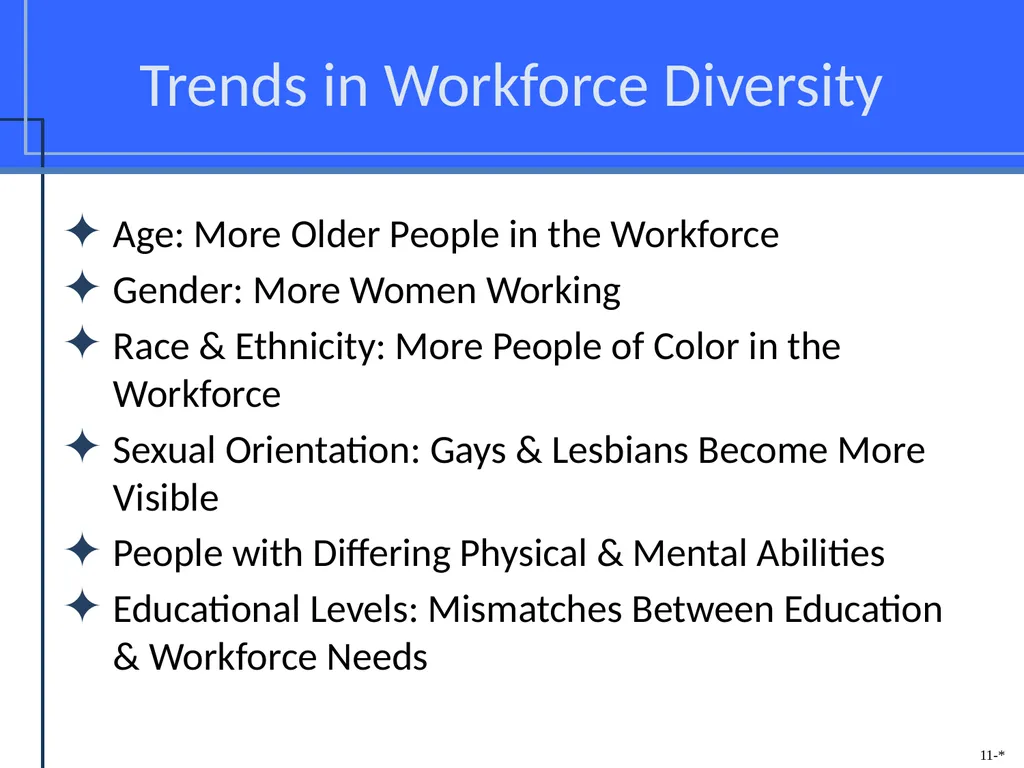 Trends in Workforce Diversity

✦ Age: More Older People in the Workforce
✦ Gender: More Women Working
✦ Race & Ethnicity: More People of Color in the Workforce
✦ Sexual Orientation: Gays & Lesbians Become More Visible
✦ People with Differing Physical & Mental Abilities
✦ Educational Levels: Mismatches Between Education & Workforce Needs

11-*